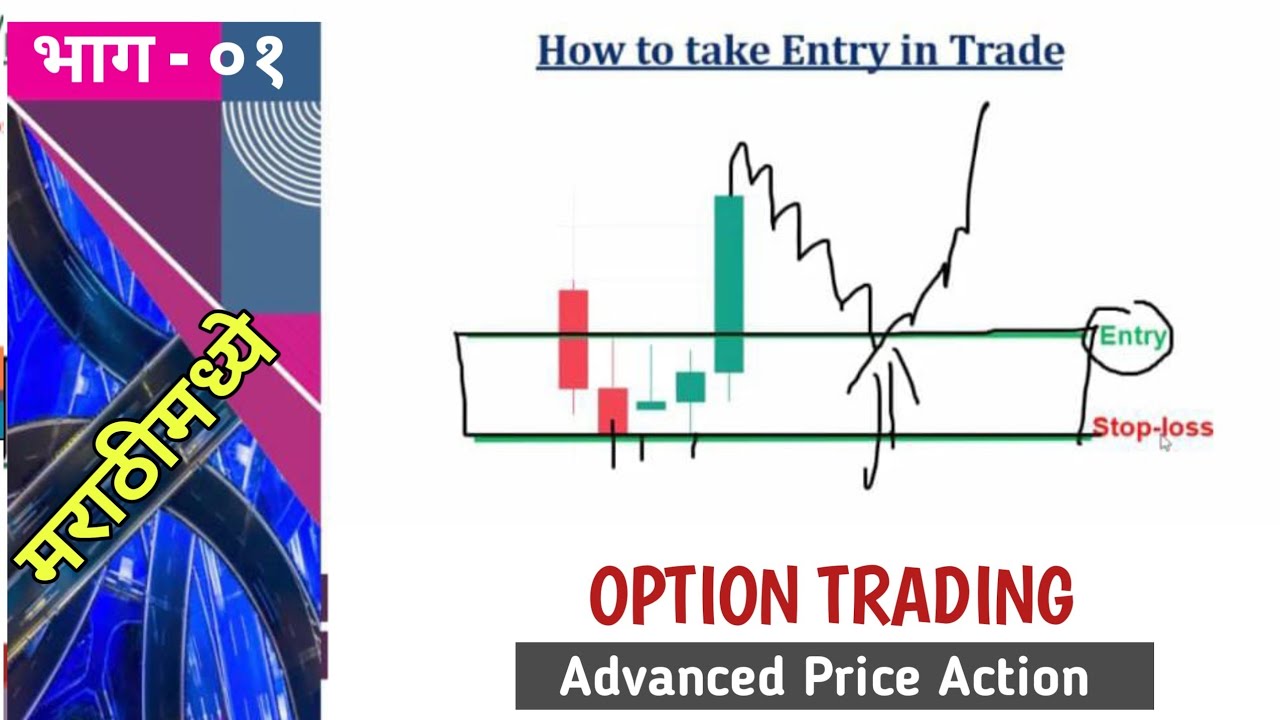 भाग - ०१

मराठीमध्ये

How to take Entry in Trade

Entry

Stop-loss

OPTION TRADING

Advanced Price Action